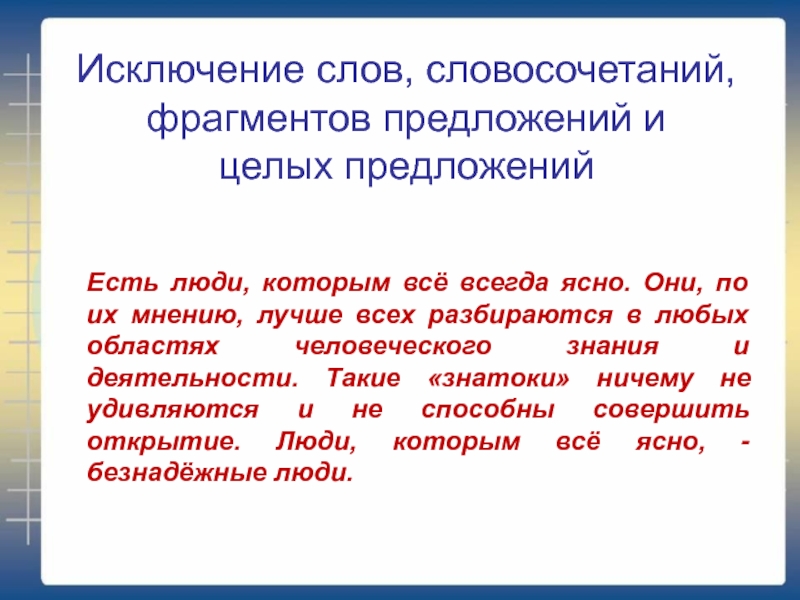 Исключение слов, словосочетаний, фрагментов предложений и целых предложений

Есть люди, которым всё всегда ясно. Они, по их мнению, лучше всех разбираются в любых областях человеческого знания и деятельности. Такие «знатоки» ничему не удивляются и не способны совершить открытие. Люди, которым всё ясно, - безнадёжные люди.